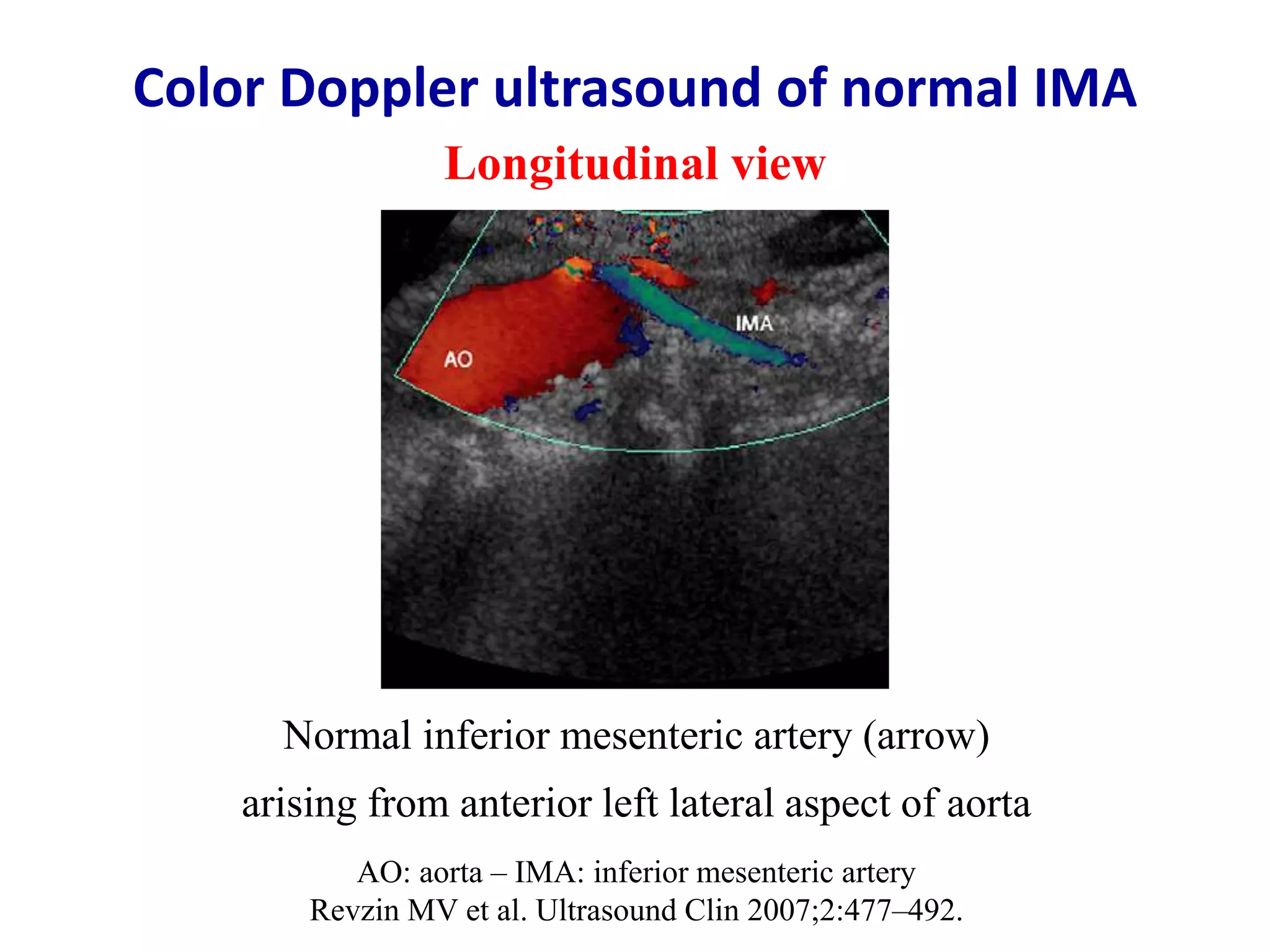 Color Doppler ultrasound of normal IMA

Longitudinal view

IMA

AO

Normal inferior mesenteric artery (arrow) arising from anterior left lateral aspect of aorta

AO: aorta – IMA: inferior mesenteric artery
Revzin MV et al. Ultrasound Clin 2007;2:477–492.